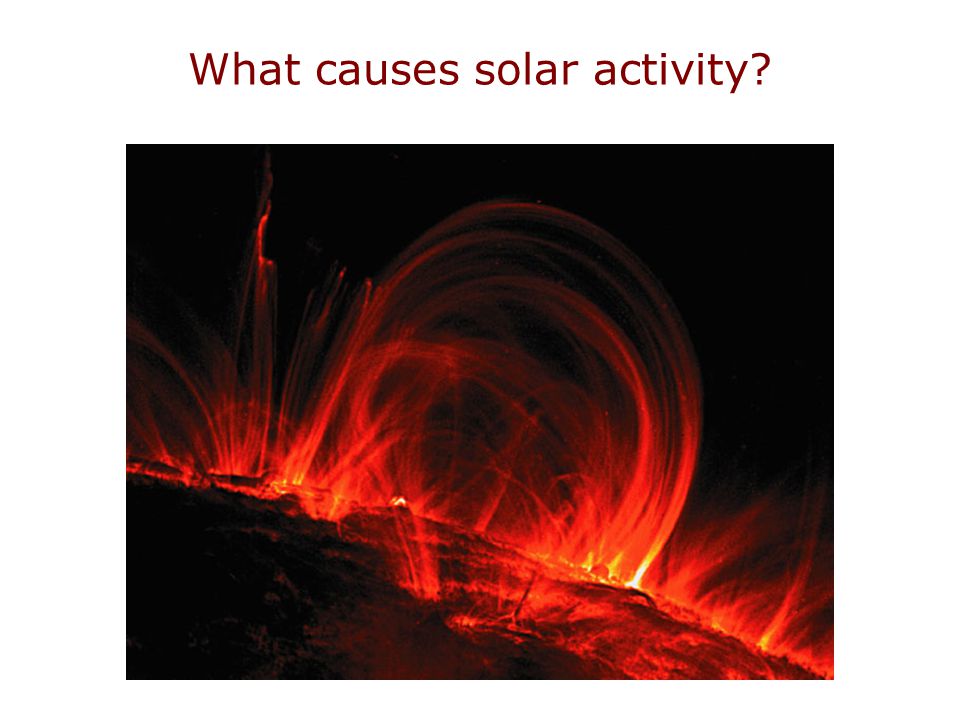 What causes solar activity?